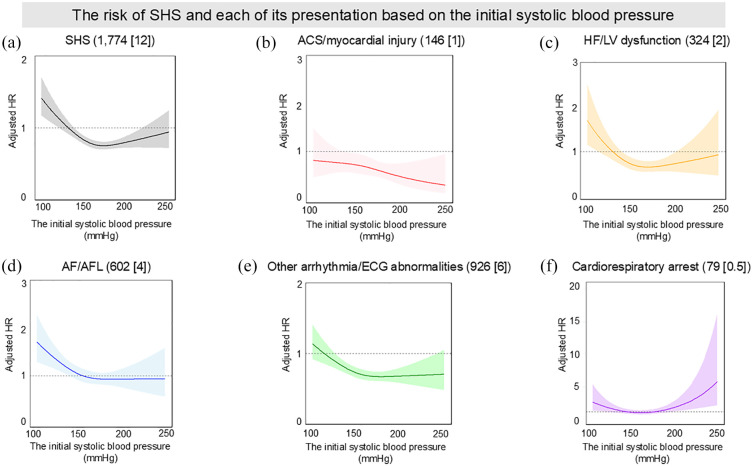 The risk of SHS and each of its presentation based on the initial systolic blood pressure

(a) SHS (1,774 [12])

Adjusted HR

2
1
0

100 150 200 250

The initial systolic blood pressure (mmHg)

(b) ACS/myocardial injury (146 [1])

Adjusted HR

3
2
1
0

100 150 200 250

The initial systolic blood pressure (mmHg)

(c) HF/LV dysfunction (324 [2])

Adjusted HR

3
2
1
0

100 150 200 250

The initial systolic blood pressure (mmHg)

(d) AF/AFL (602 [4])

Adjusted HR

3
2
1
0

100 150 200 250

The initial systolic blood pressure (mmHg)

(e) Other arrhythmia/ECG abnormalities (926 [6])

Adjusted HR

2
1
0

100 150 200 250

The initial systolic blood pressure (mmHg)

(f) Cardiorespiratory arrest (79 [0.5])

Adjusted HR

20
15
10
5
0

100 150 200 250

The initial systolic blood pressure (mmHg)